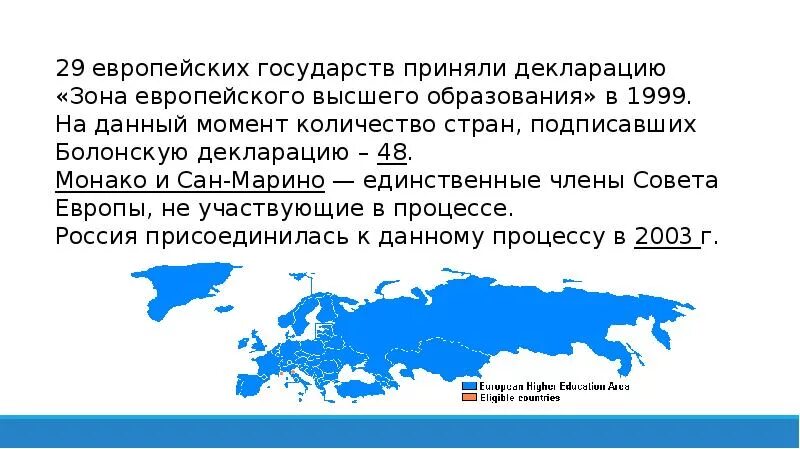 29 европейских государств приняли декларацию «Зона европейского высшего образования» в 1999.
На данный момент количество стран, подписавших Болонскую декларацию – 48.
Монако и Сан-Марино — единственные члены Совета Европы, не участвующие в процессе.
Россия присоединилась к данному процессу в 2003 г.

European Higher Education Area
Eligible countries